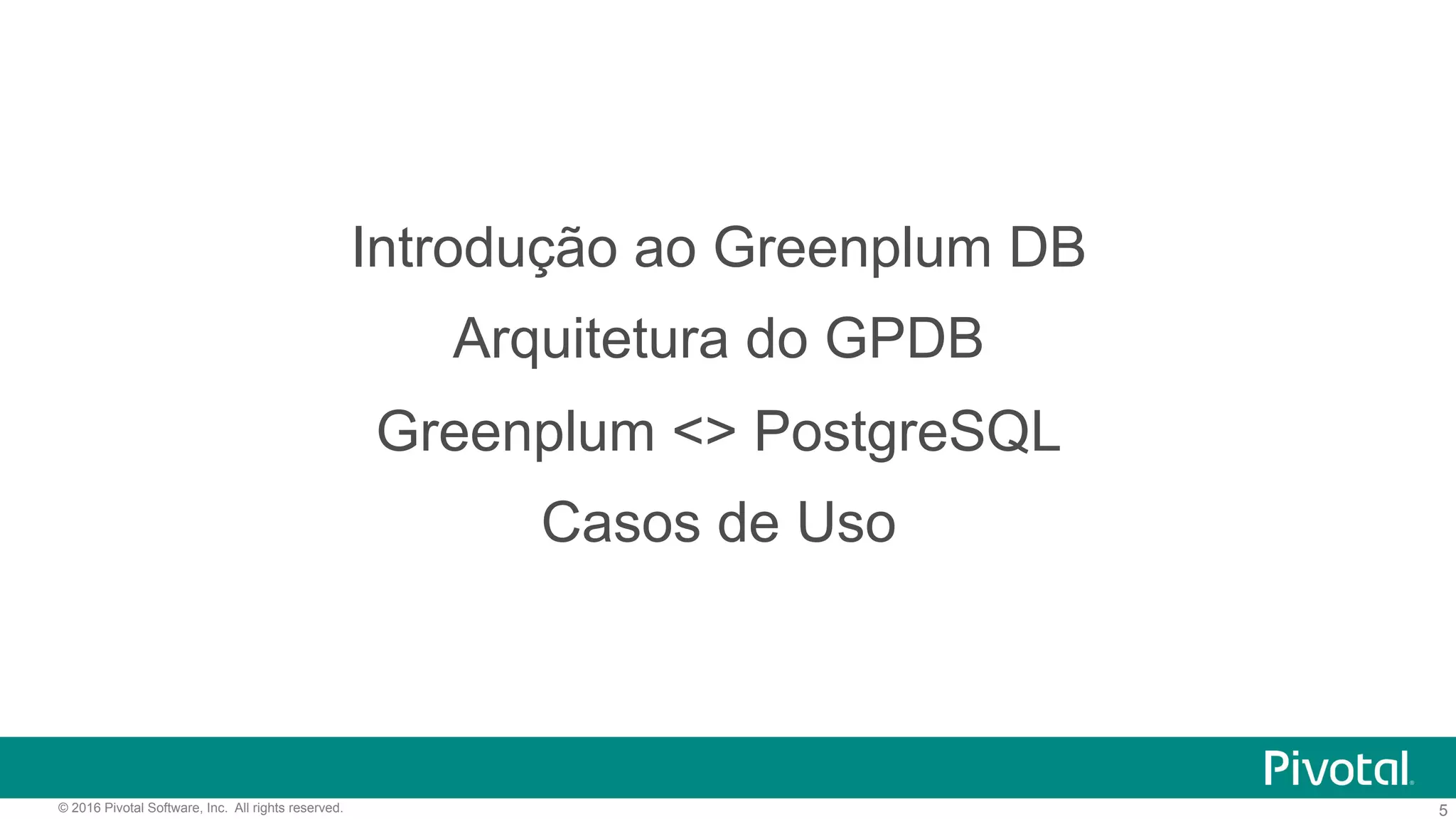 Introdução ao Greenplum DB

Arquitetura do GPDB

Greenplum <> PostgreSQL

Casos de Uso

Pivotal.

© 2016 Pivotal Software, Inc. All rights reserved.

5